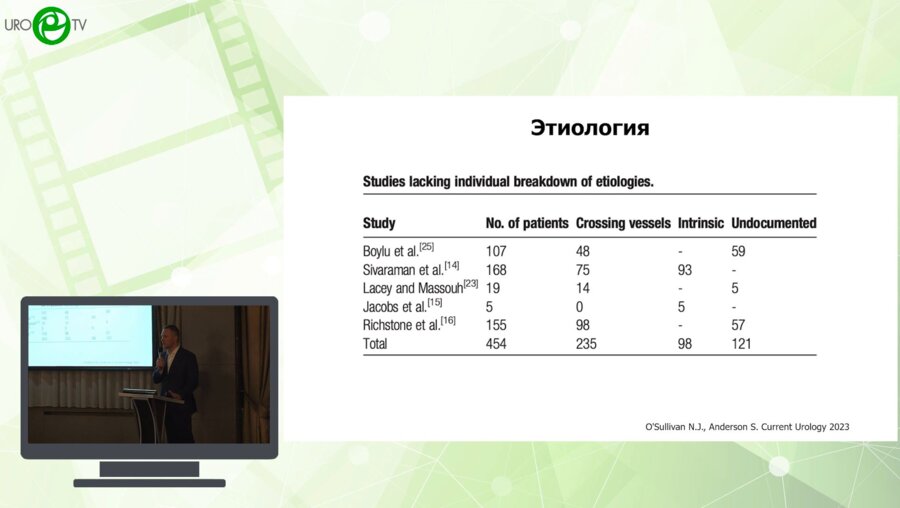 URO TV

Этиология

Studies lacking individual breakdown of etiologies.

| Study | No. of patients | Crossing vessels | Intrinsic | Undocumented |
|---|---|---|---|---|
| Boylu et al.$^{[25]}$ | 107 | 48 | - | 59 |
| Sivaraman et al.$^{[14]}$ | 168 | 75 | 93 | - |
| Lacey and Massouh$^{[23]}$ | 19 | 14 | - | 5 |
| Jacobs et al.$^{[15]}$ | 5 | 0 | 5 | - |
| Richstone et al.$^{[16]}$ | 155 | 98 | - | 57 |
| Total | 454 | 235 | 98 | 121 |

O'Sullivan N.J., Anderson S. Current Urology 2023